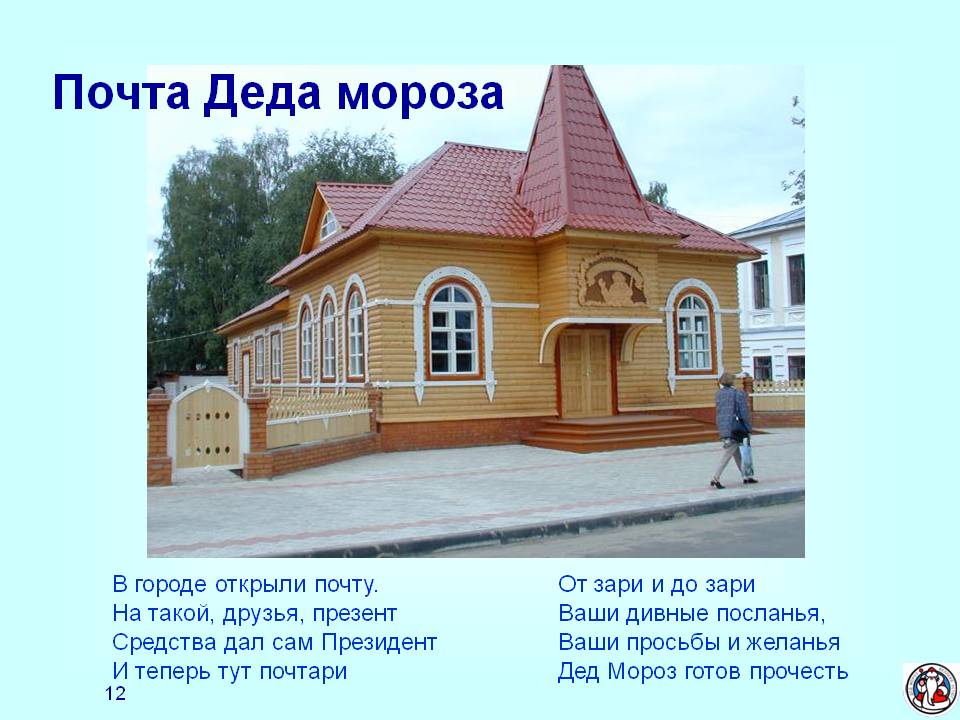 Почта Деда мороза

В городе открыли почту.
На такой, друзья, презент
Средства дал сам Президент
И теперь тут почтари

От зари и до зари
Ваши дивные посланья,
Ваши просьбы и желанья
Дед Мороз готов прочесть

12